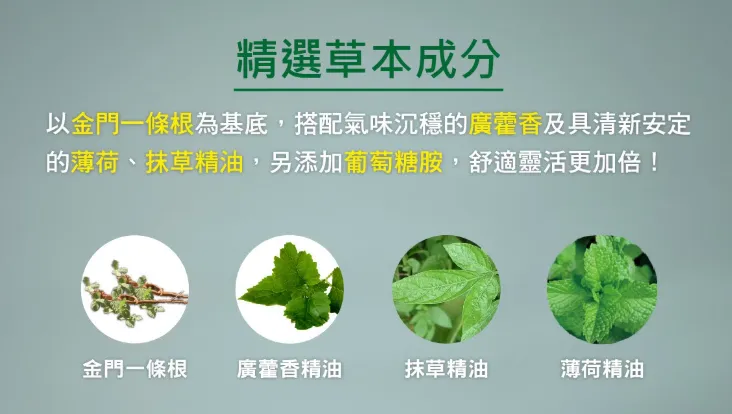 精選草本成分

以金門一條根為基底，搭配氣味沉穩的廣藿香及具清新安定的薄荷、抹草精油，另添加葡萄糖胺，舒適靈活更加倍！

金門一條根

廣藿香精油

抹草精油

薄荷精油